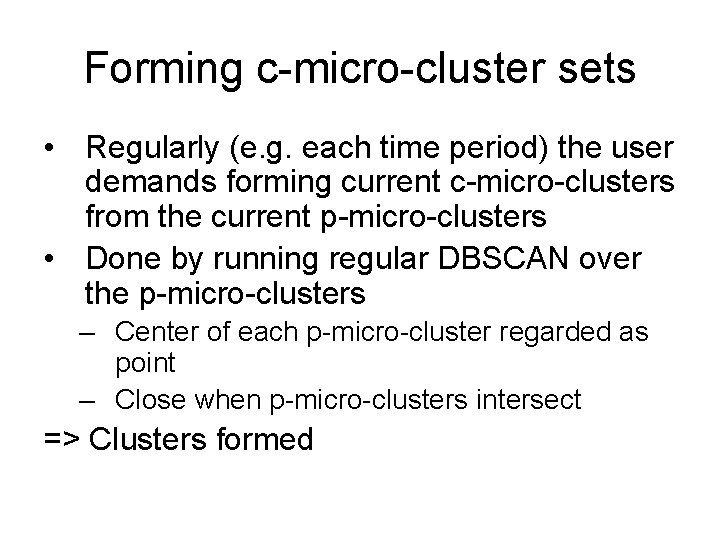 Forming c-micro-cluster sets

• Regularly (e.g. each time period) the user demands forming current c-micro-clusters from the current p-micro-clusters
• Done by running regular DBSCAN over the p-micro-clusters
– Center of each p-micro-cluster regarded as point
– Close when p-micro-clusters intersect

=> Clusters formed